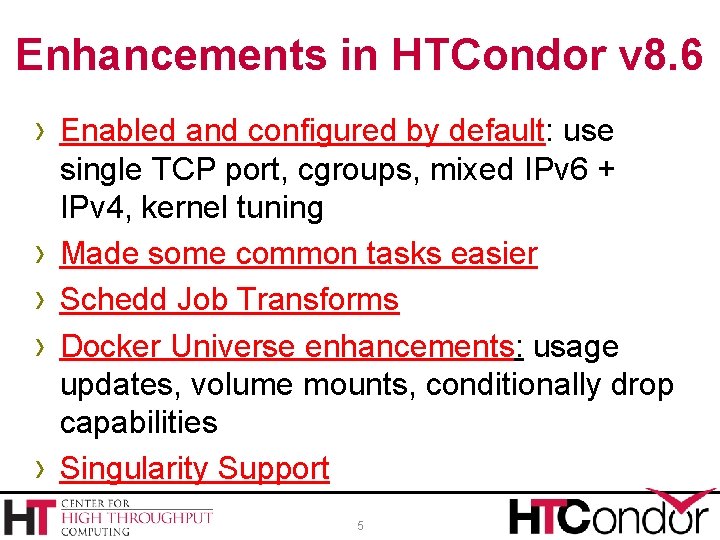 Enhancements in HTCondor v8.6

› Enabled and configured by default: use single TCP port, cgroups, mixed IPv6 + IPv4, kernel tuning

› Made some common tasks easier

› Schedd Job Transforms

› Docker Universe enhancements: usage updates, volume mounts, conditionally drop capabilities

› Singularity Support

HT CENTER FOR HIGH THROUGHPUT COMPUTING

5

HTCondor